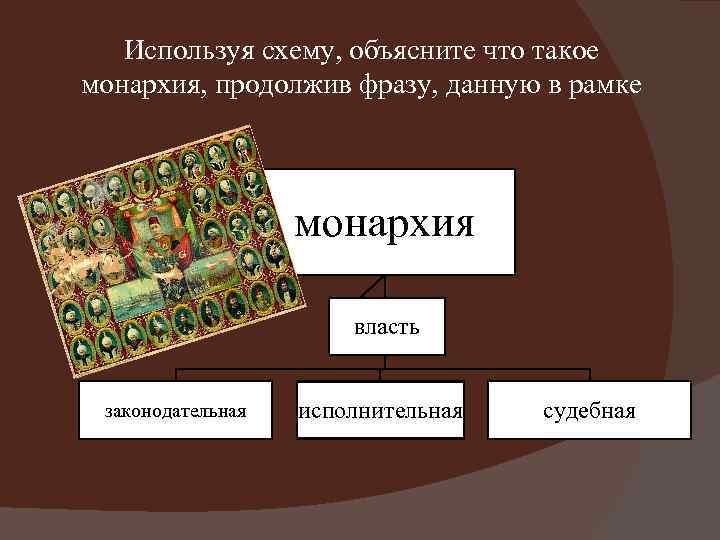 Используя схему, объясните что такое монархия, продолжив фразу, данную в рамке

монархия

власть

законодательная

исполнительная

судебная